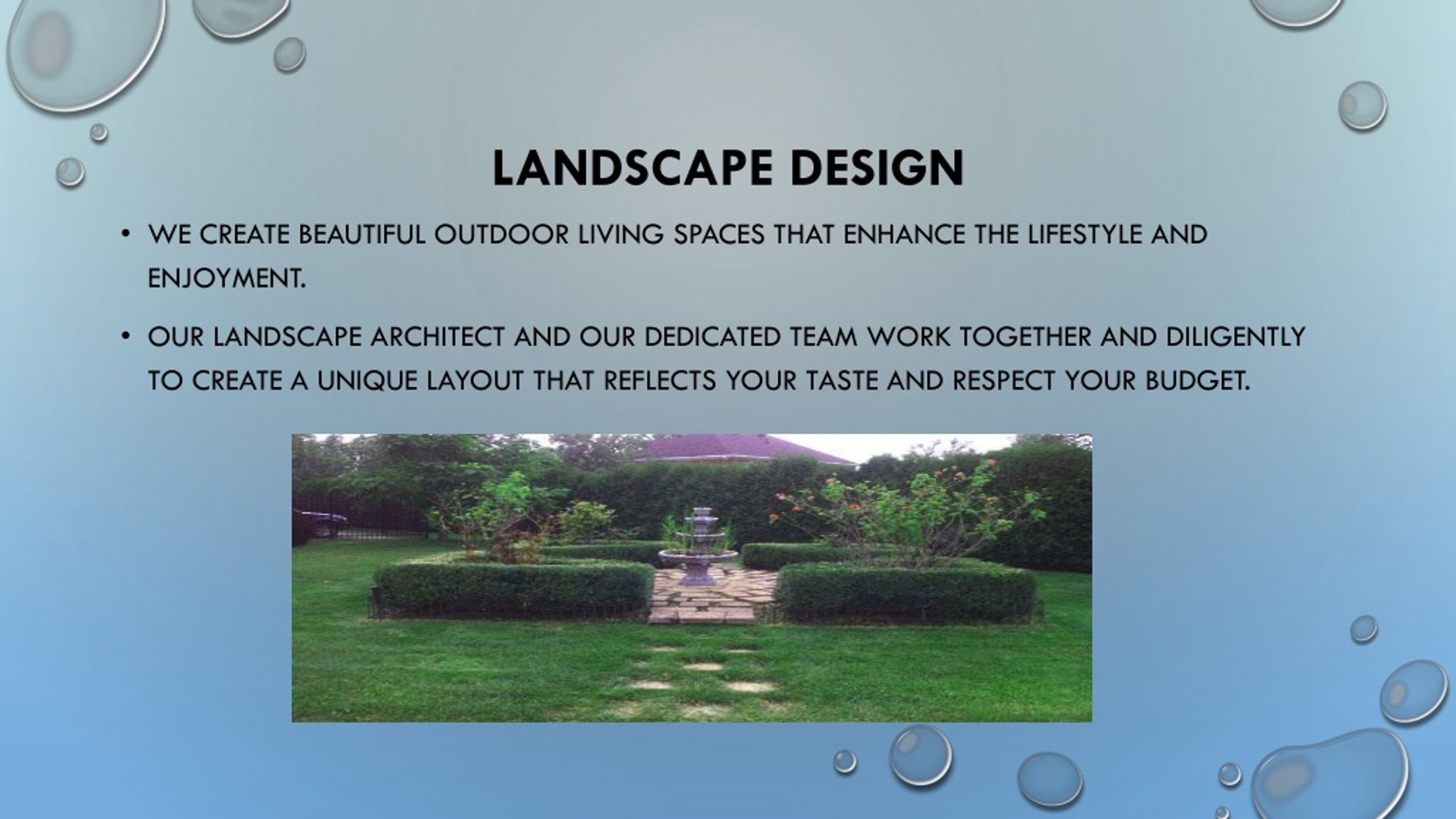 LANDSCAPE DESIGN

• WE CREATE BEAUTIFUL OUTDOOR LIVING SPACES THAT ENHANCE THE LIFESTYLE AND ENJOYMENT.

• OUR LANDSCAPE ARCHITECT AND OUR DEDICATED TEAM WORK TOGETHER AND DILIGENTLY TO CREATE A UNIQUE LAYOUT THAT REFLECTS YOUR TASTE AND RESPECT YOUR BUDGET.